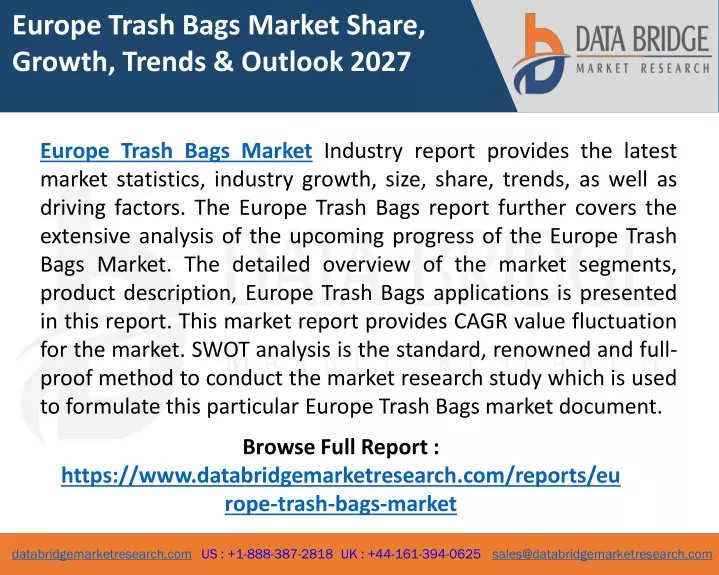 Europe Trash Bags Market Share, Growth, Trends & Outlook 2027

DATA BRIDGE
MARKET RESEARCH

Europe Trash Bags Market Industry report provides the latest market statistics, industry growth, size, share, trends, as well as driving factors. The Europe Trash Bags report further covers the extensive analysis of the upcoming progress of the Europe Trash Bags Market. The detailed overview of the market segments, product description, Europe Trash Bags applications is presented in this report. This market report provides CAGR value fluctuation for the market. SWOT analysis is the standard, renowned and full-proof method to conduct the market research study which is used to formulate this particular Europe Trash Bags market document.

Browse Full Report :
https://www.databridgemarketresearch.com/reports/europe-trash-bags-market

databridgemarketresearch.com US : +1-888-387-2818 UK : +44-161-394-0625 sales@databridgemarketresearch.com